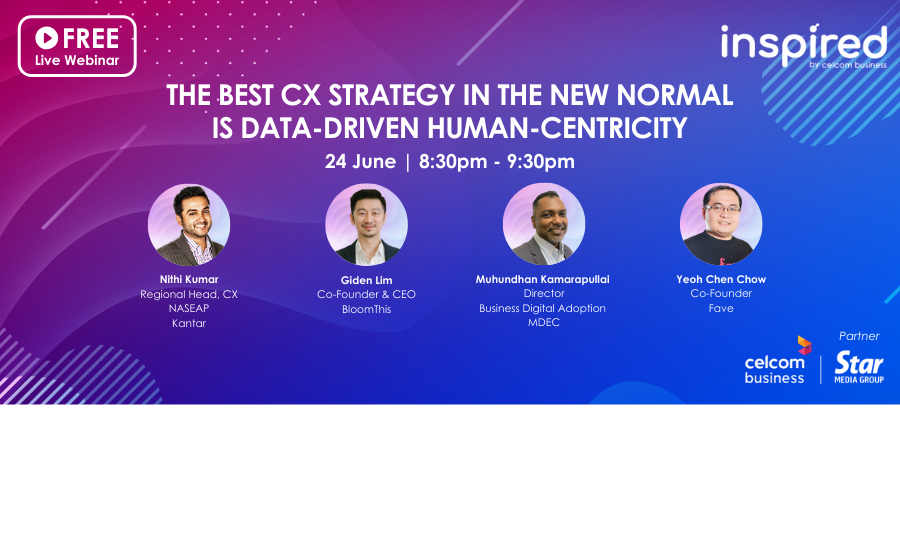 FREE
Live Webinar

inspired
by celcom business

THE BEST CX STRATEGY IN THE NEW NORMAL IS DATA-DRIVEN HUMAN-CENTRICITY

24 June | 8:30pm - 9:30pm

Nithi Kumar
Regional Head, CX
NASEAP
Kantar

Giden Lim
Co-Founder & CEO
BloomThis

Muhundhan Kamarapullai
Director
Business Digital Adoption
MDEC

Yeoh Chen Chow
Co-Founder
Fave

celcom business

Partner
Star MEDIA GROUP